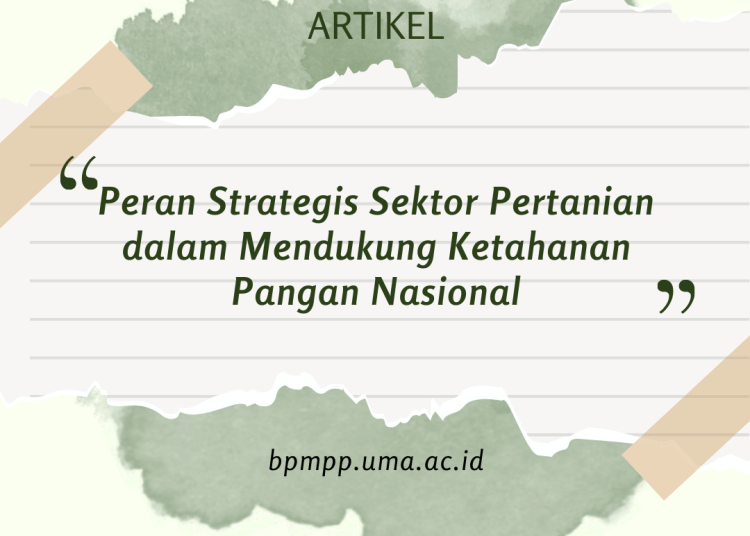 ARTIKEL

“Peran Strategis Sektor Pertanian dalam Mendukung Ketahanan Pangan Nasional”

bpmpp.uma.ac.id